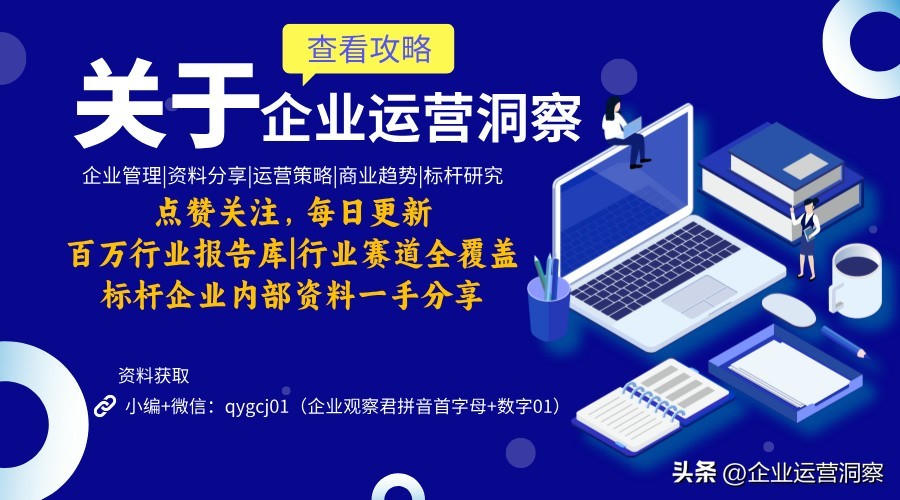 查看攻略

关于企业运营洞察

企业管理|资料分享|运营策略|商业趋势|标杆研究

点赞关注，每日更新

百万行业报告库|行业赛道全覆盖

标杆企业内部资料一手分享

资料获取

小编+微信：qygcj01（企业观察君拼音首字母+数字01）

头条 @企业运营洞察